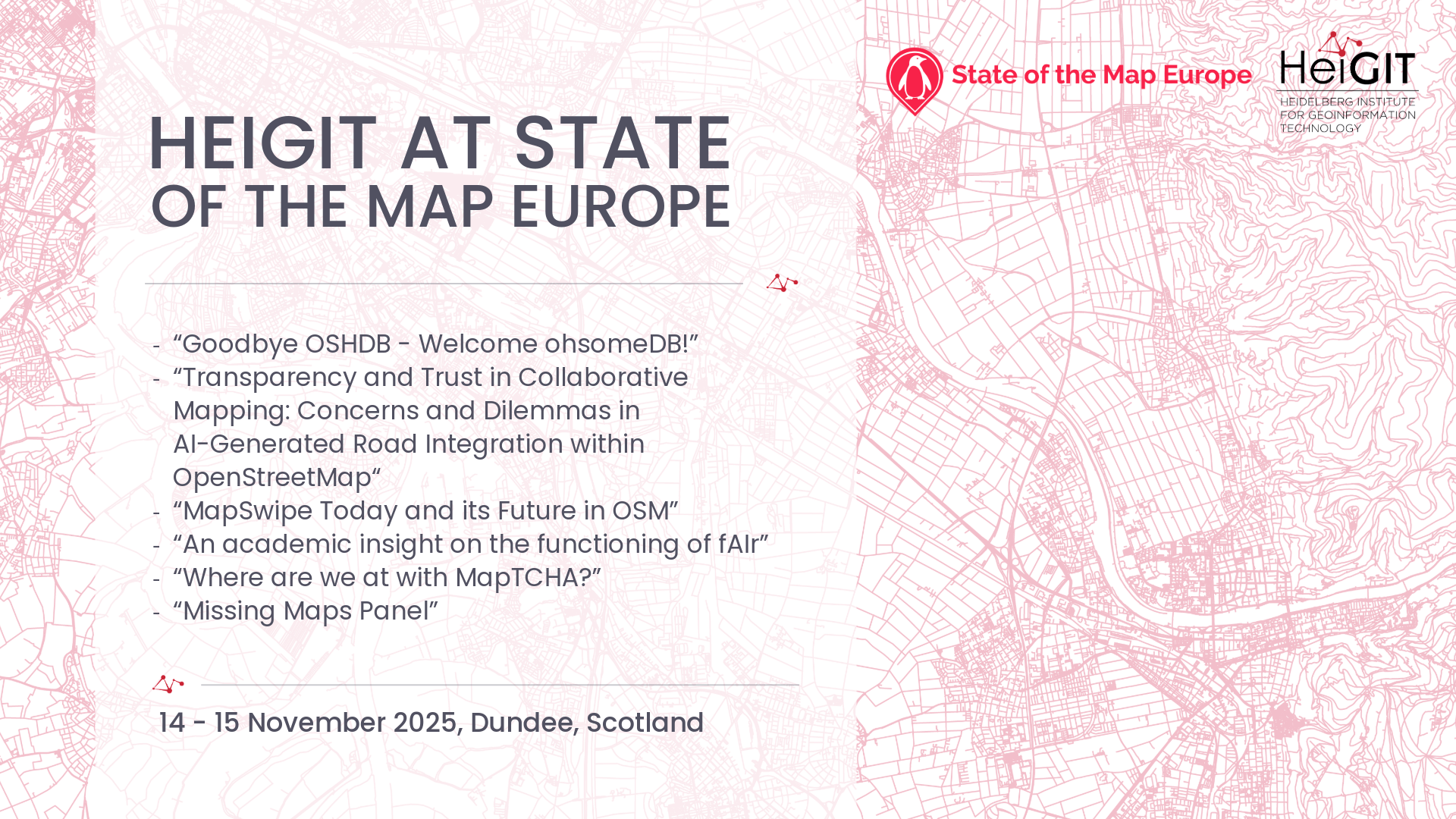 State of the Map Europe

HeiGIT
HEIDELBERG INSTITUTE
FOR GEOINFORMATION
TECHNOLOGY

HEIGIT AT STATE
OF THE MAP EUROPE

- "Goodbye OSHDB - Welcome ohsomeDB!"
- "Transparency and Trust in Collaborative Mapping: Concerns and Dilemmas in AI-Generated Road Integration within OpenStreetMap"
- "MapSwipe Today and its Future in OSM"
- "An academic insight on the functioning of fAIr"
- "Where are we at with MapTCHA?"
- "Missing Maps Panel"

14 - 15 November 2025, Dundee, Scotland